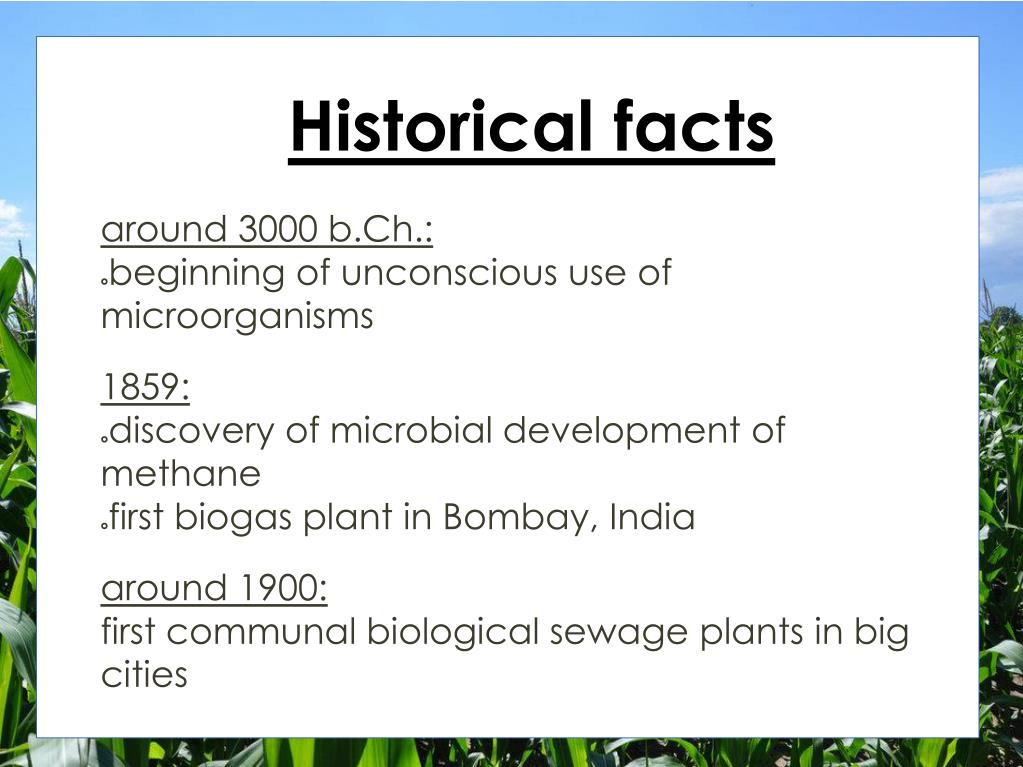 Historical facts

around 3000 b.Ch.:
◦beginning of unconscious use of microorganisms

1859:
◦discovery of microbial development of methane
◦first biogas plant in Bombay, India

around 1900:
first communal biological sewage plants in big cities